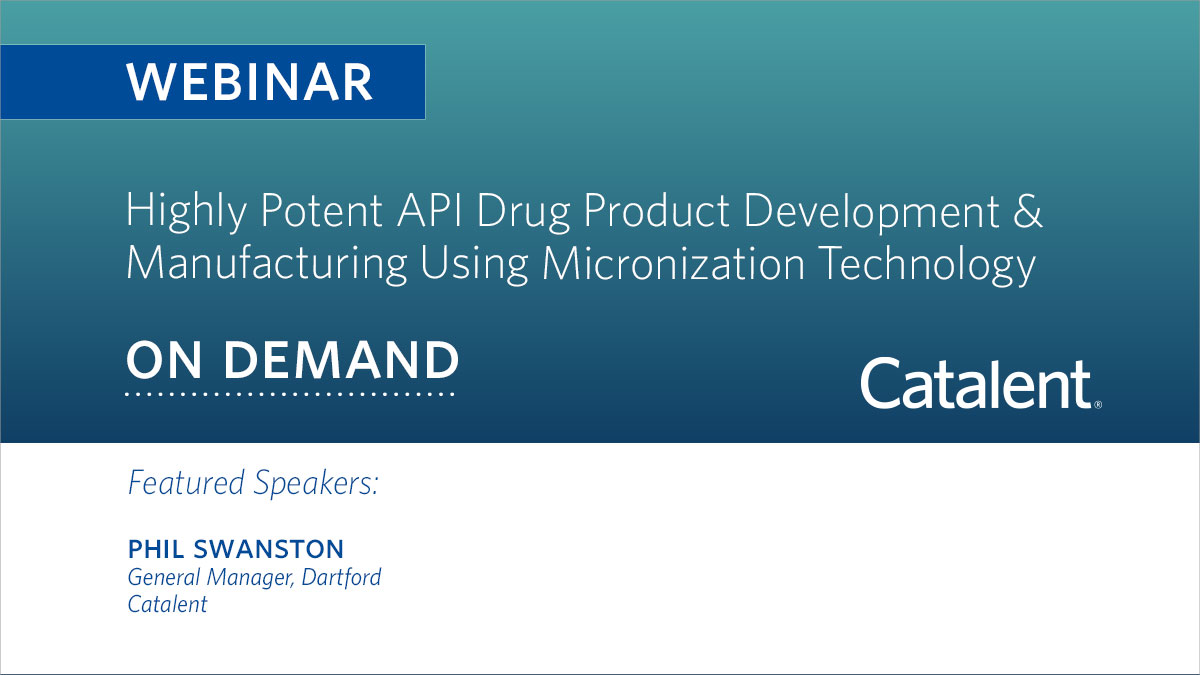 WEBINAR

Highly Potent API Drug Product Development & Manufacturing Using Micronization Technology

ON DEMAND

Catalent®

Featured Speakers:

PHIL SWANSTON
General Manager, Dartford
Catalent